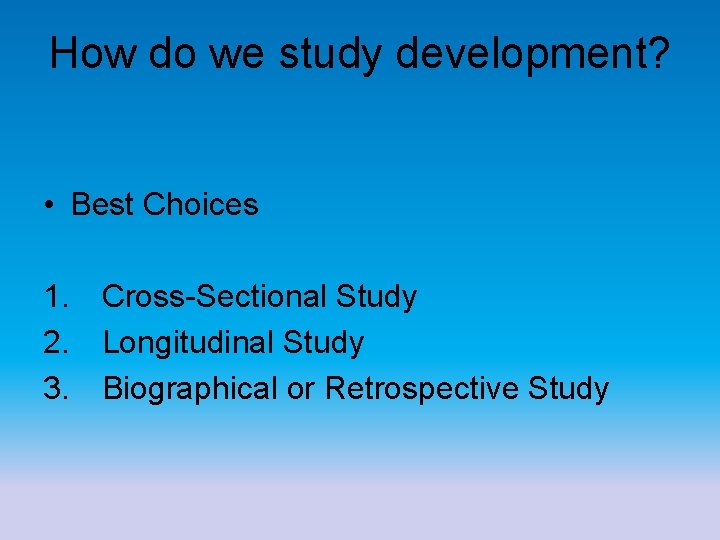 How do we study development?

• Best Choices

1. Cross-Sectional Study
2. Longitudinal Study
3. Biographical or Retrospective Study